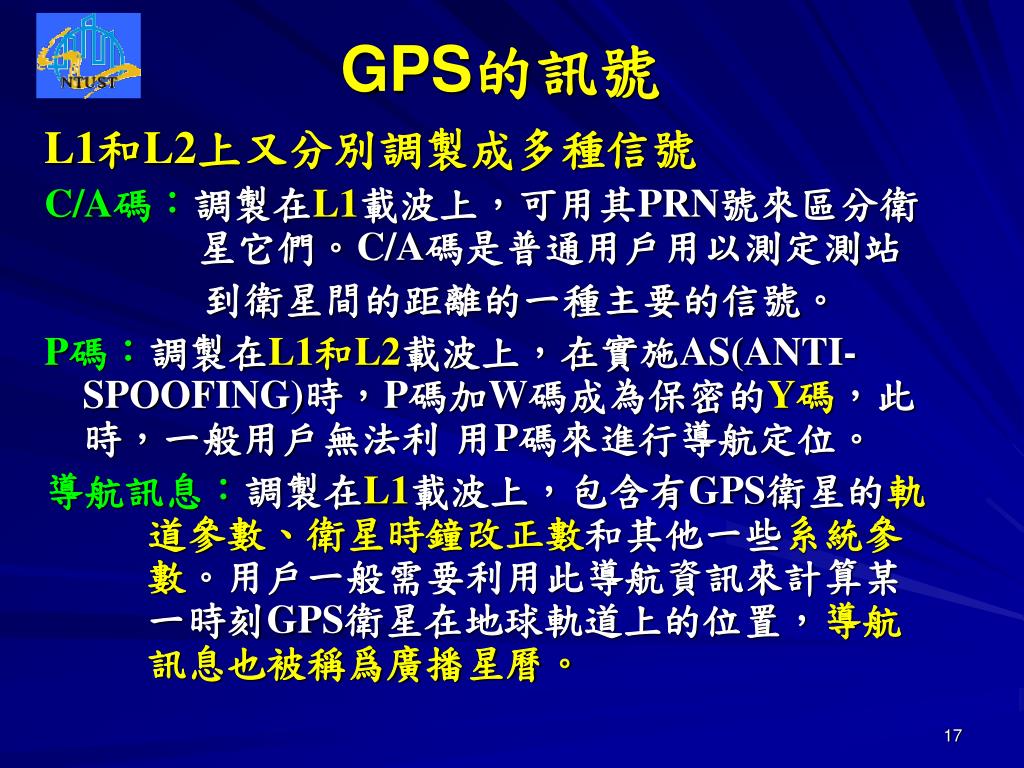 NTUST

GPS的訊號

L1和L2上又分別調製成多種信號

C/A碼：調製在L1載波上，可用其PRN號來區分衛星它們。C/A碼是普通用戶用以測定測站到衛星間的距離的一種主要的信號。

P碼：調製在L1和L2載波上，在實施AS(ANTI-SPOOFING)時，P碼加W碼成為保密的Y碼，此時，一般用戶無法利 用P碼來進行導航定位。

導航訊息：調製在L1載波上，包含有GPS衛星的軌道參數、衛星時鐘改正數和其他一些系統參數。用戶一般需要利用此導航資訊來計算某一時刻GPS衛星在地球軌道上的位置，導航訊息也被稱爲廣播星曆。

17